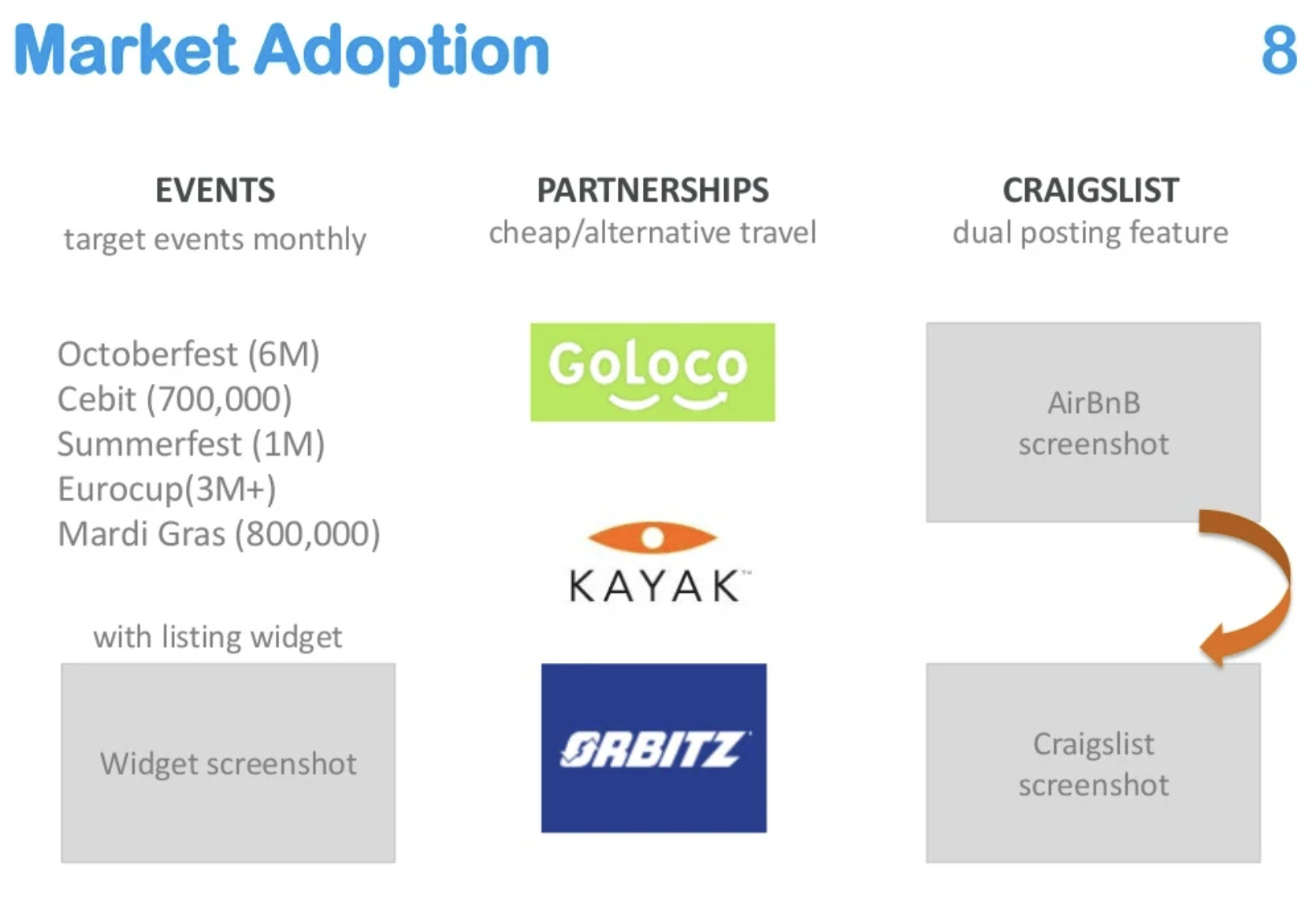 Market Adoption

8

EVENTS
target events monthly

Octoberfest (6M)
Cebit (700,000)
Summerfest (1M)
Eurocup(3M+)
Mardi Gras (800,000)

with listing widget

Widget screenshot

PARTNERSHIPS
cheap/alternative travel

GoLoco

KAYAK

ORBITZ

CRAIGSLIST
dual posting feature

AirBnB screenshot

Craigslist screenshot